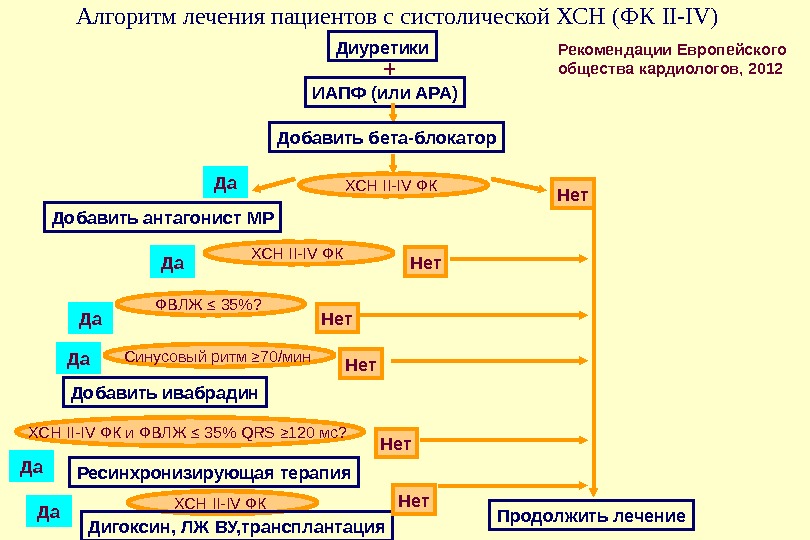 Алгоритм лечения пациентов с систолической ХСН (ФК II-IV)

Рекомендации Европейского общества кардиологов, 2012

Диуретики
+
ИАПФ (или АРА)

Добавить бета-блокатор

Да
ХСН II-IV ФК
Нет

Добавить антагонист МР

Да
ХСН II-IV ФК
Нет

Да
ФВЛЖ ≤ 35%?
Нет

Да
Синусовый ритм ≥70/мин
Нет

Добавить ивабрадин

ХСН II-IV ФК и ФВЛЖ ≤ 35% QRS ≥120 мс?
Нет

Да
Ресинхронизирующая терапия

Да
ХСН II-IV ФК
Нет

Дигоксин, ЛЖ ВУ,трансплантация

Продолжить лечение